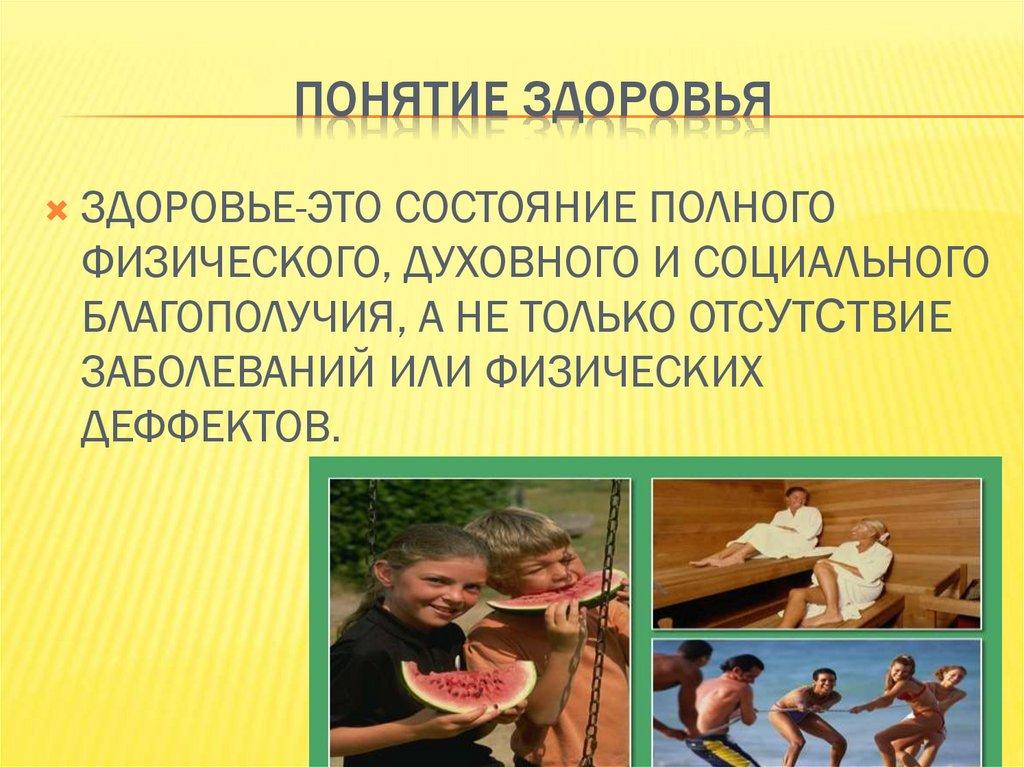 ПОНЯТИЕ ЗДОРОВЬЯ

ЗДОРОВЬЕ-ЭТО СОСТОЯНИЕ ПОЛНОГО ФИЗИЧЕСКОГО, ДУХОВНОГО И СОЦИАЛЬНОГО БЛАГОПОЛУЧИЯ, А НЕ ТОЛЬКО ОТСУТСТВИЕ ЗАБОЛЕВАНИЙ ИЛИ ФИЗИЧЕСКИХ ДЕФФЕКТОВ.